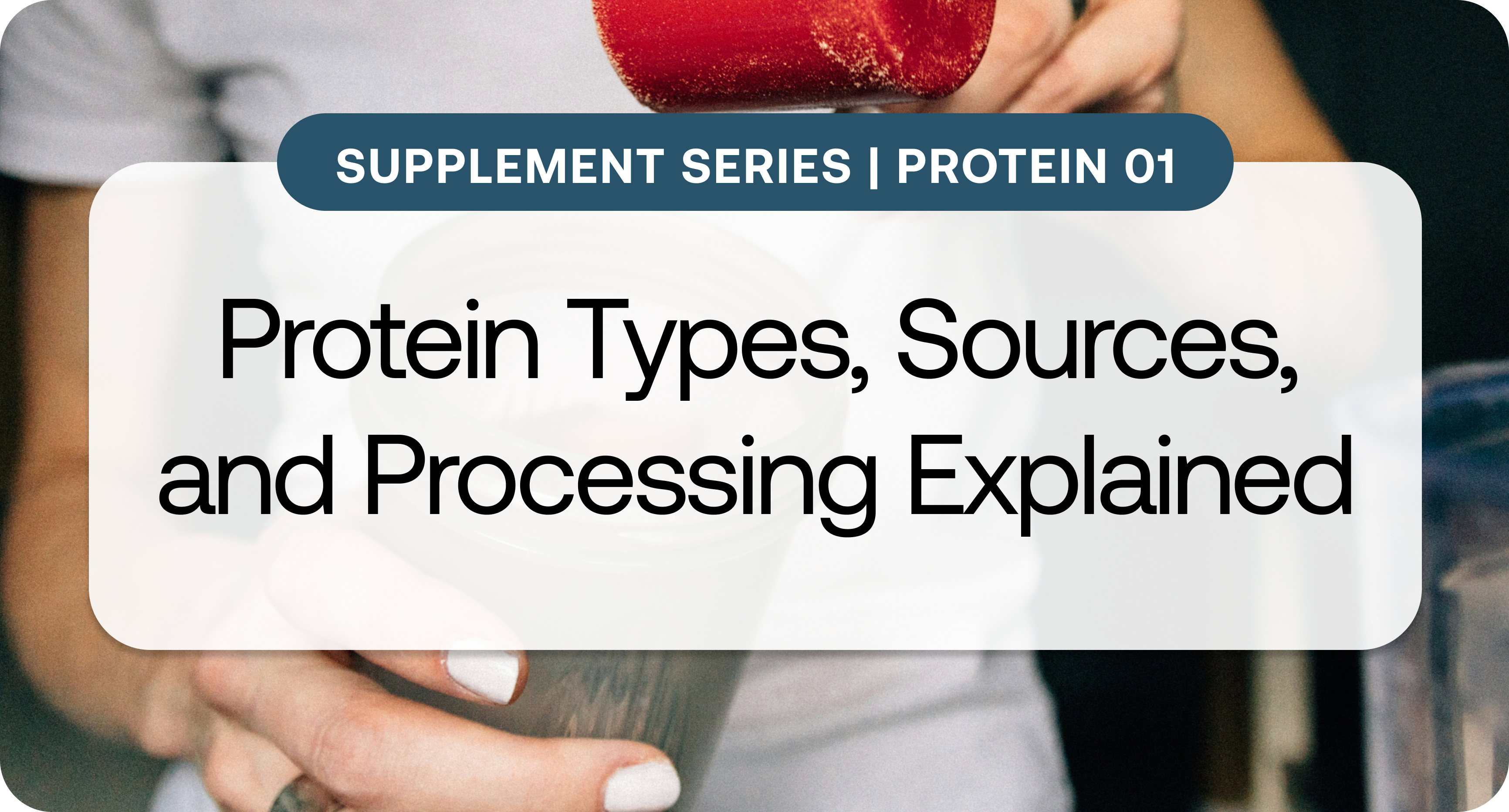 SUPPLEMENT SERIES | PROTEIN 01

Protein Types, Sources, and Processing Explained